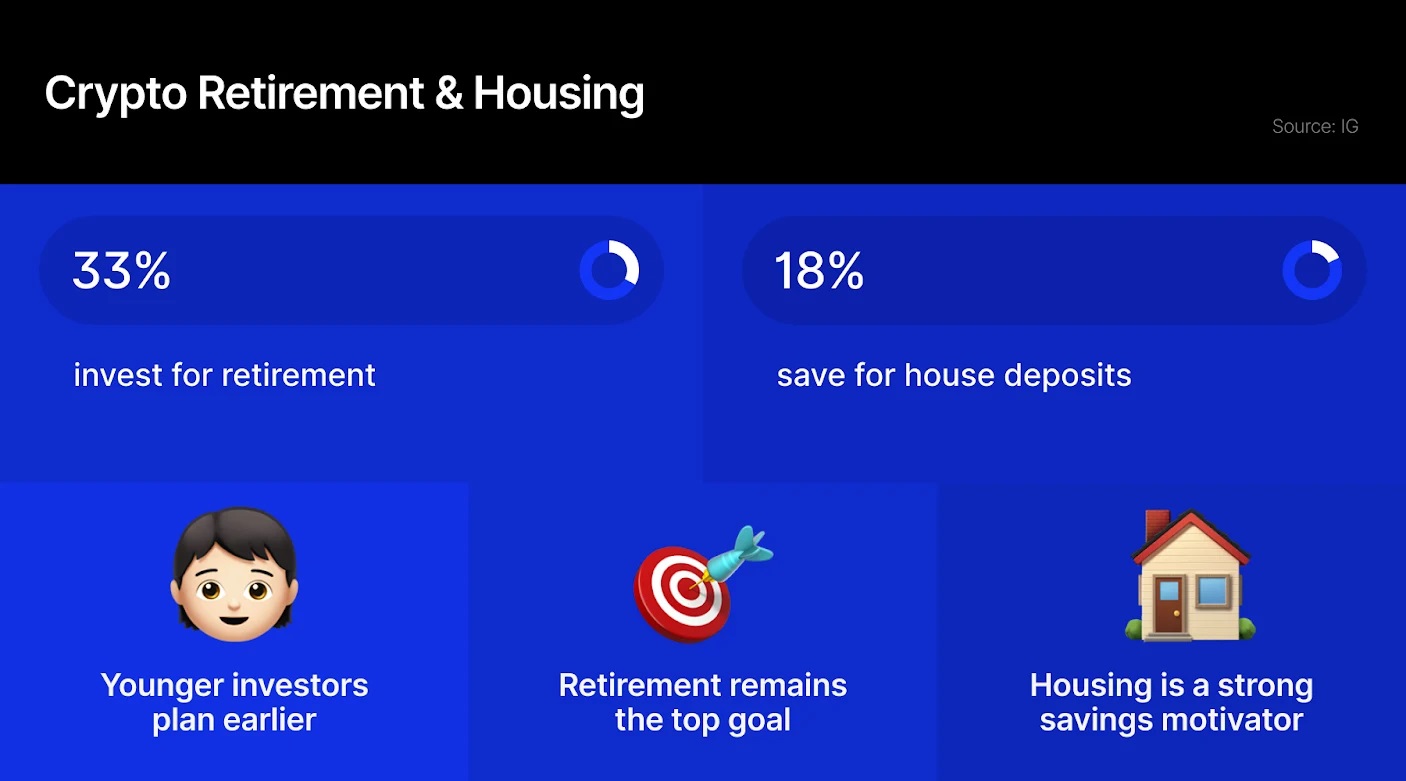 Crypto Retirement & Housing

Source: IG

33%

invest for retirement

18%

save for house deposits

Younger investors plan earlier

Retirement remains the top goal

Housing is a strong savings motivator